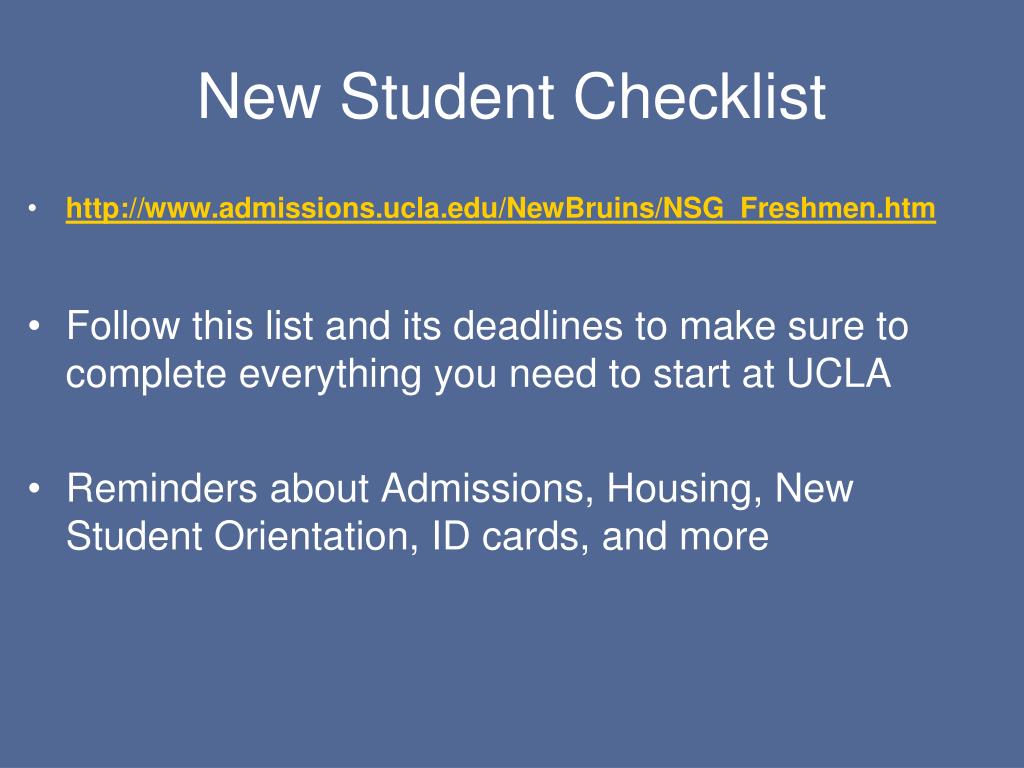 New Student Checklist

• http://www.admissions.ucla.edu/NewBruins/NSG_Freshmen.htm

• Follow this list and its deadlines to make sure to complete everything you need to start at UCLA

• Reminders about Admissions, Housing, New Student Orientation, ID cards, and more